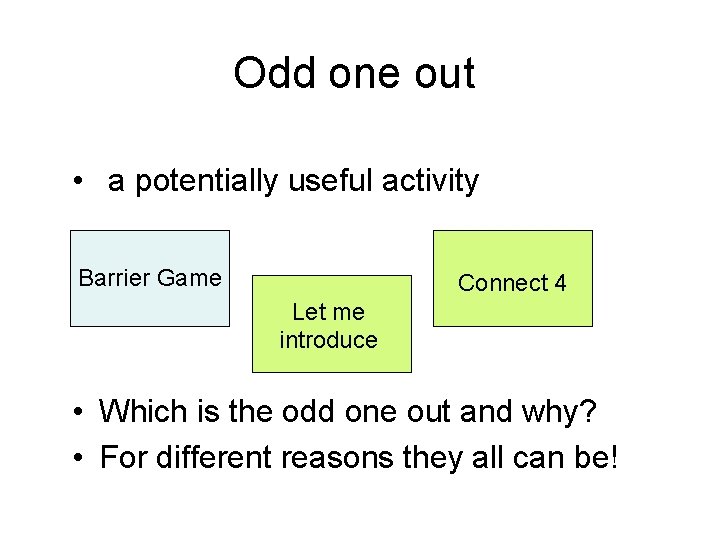 Odd one out

• a potentially useful activity

Barrier Game

Let me introduce

Connect 4

• Which is the odd one out and why?
• For different reasons they all can be!